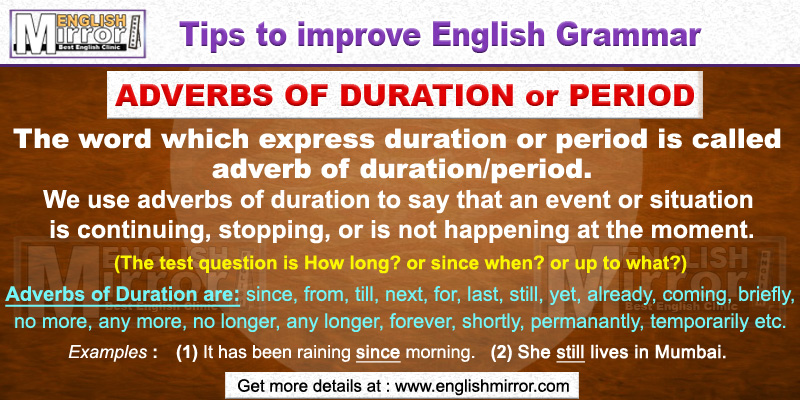 ENGLISH Mirror Best English Clinic

Tips to improve English Grammar

ADVERBS OF DURATION or PERIOD

The word which express duration or period is called adverb of duration/period.

We use adverbs of duration to say that an event or situation is continuing, stopping, or is not happening at the moment.

(The test question is How long? or since when? or up to what?)

Adverbs of Duration are: since, from, till, next, for, last, still, yet, already, coming, briefly, no more, any more, no longer, any longer, forever, shortly, permanantly, temporarily etc.

Examples : (1) It has been raining since morning. (2) She still lives in Mumbai.

Get more details at : www.englishmirror.com